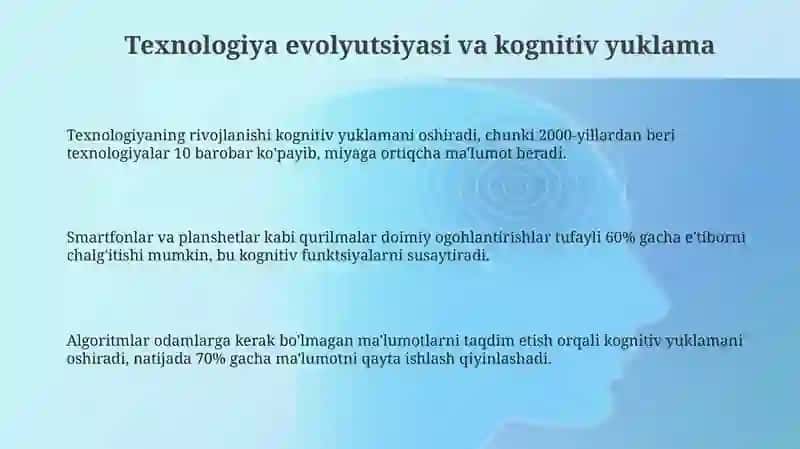 Texnologiya evolyutsiyasi va kognitiv yuklama

Texnologiyaning rivojlanishi kognitiv yuklamani oshiradi, chunki 2000-yillardan beri texnologiyalar 10 barobar ko'payib, miyaga ortiqcha ma'lumot beradi.

Smartfonlar va planshetlar kabi qurilmalar doimiy ogohlantirishlar tufayli 60% gacha e'tiborni chalg'itishi mumkin, bu kognitiv funktsiyalarni susaytiradi.

Algoritmlar odamlarga kerak bo'lmagan ma'lumotlarni taqdim etish orqali kognitiv yuklamani oshiradi, natijada 70% gacha ma'lumotni qayta ishlash qiyinlashadi.